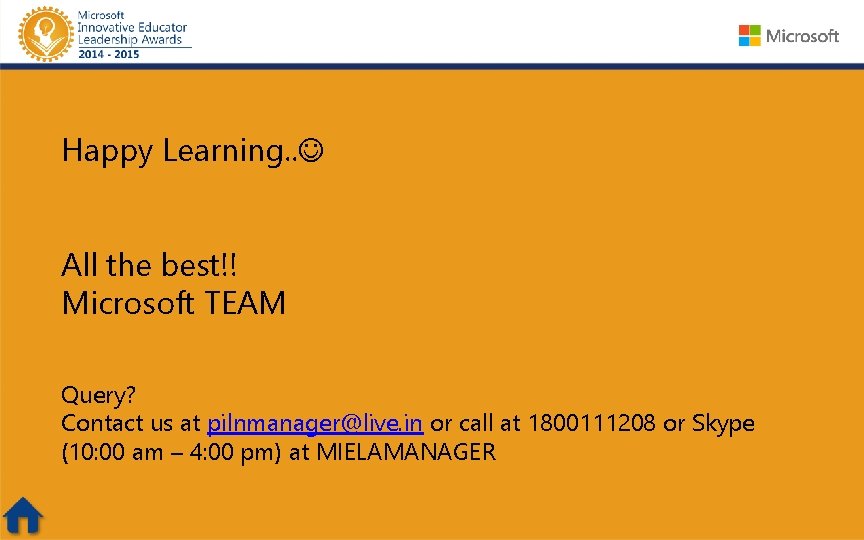 Microsoft
Innovative Educator
Leadership Awards
2014 - 2015

Microsoft

Happy Learning..☺

All the best!!
Microsoft TEAM

Query?
Contact us at pilnmanager@live.in or call at 1800111208 or Skype (10:00 am – 4:00 pm) at MIELAMANAGER